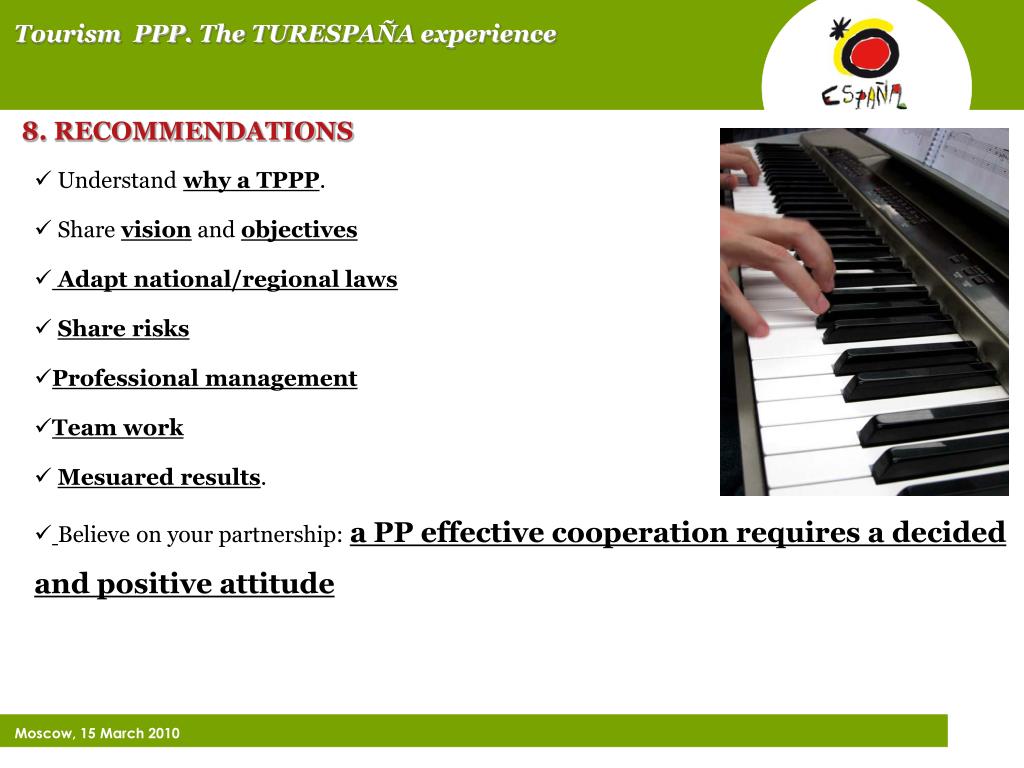 Tourism PPP. The TURESPAÑA experience

ESPAÑA

8. RECOMMENDATIONS

✓ Understand why a TPPP.

✓ Share vision and objectives

✓ Adapt national/regional laws

✓ Share risks

✓Professional management

✓Team work

✓ Mesuared results.

✓ Believe on your partnership: a PP effective cooperation requires a decided and positive attitude

Moscow, 15 March 2010